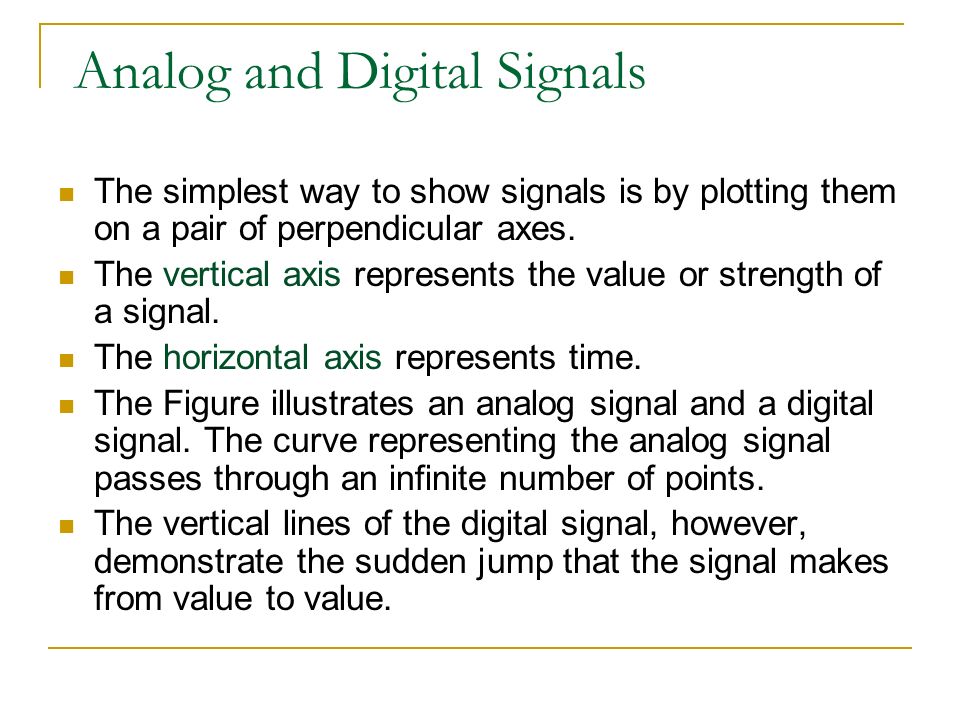 Analog and Digital Signals

- The simplest way to show signals is by plotting them on a pair of perpendicular axes.
- The vertical axis represents the value or strength of a signal.
- The horizontal axis represents time.
- The Figure illustrates an analog signal and a digital signal. The curve representing the analog signal passes through an infinite number of points.
- The vertical lines of the digital signal, however, demonstrate the sudden jump that the signal makes from value to value.